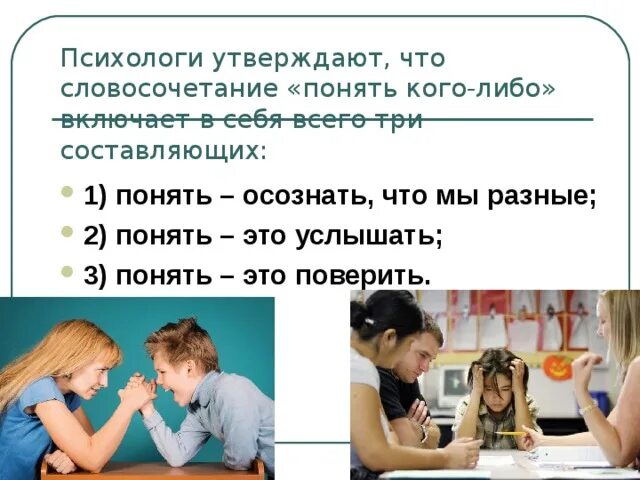 Психологи утверждают, что словосочетание «понять кого-либо» включает в себя всего три составляющих:

1) понять – осознать, что мы разные;

2) понять – это услышать;

3) понять – это поверить.